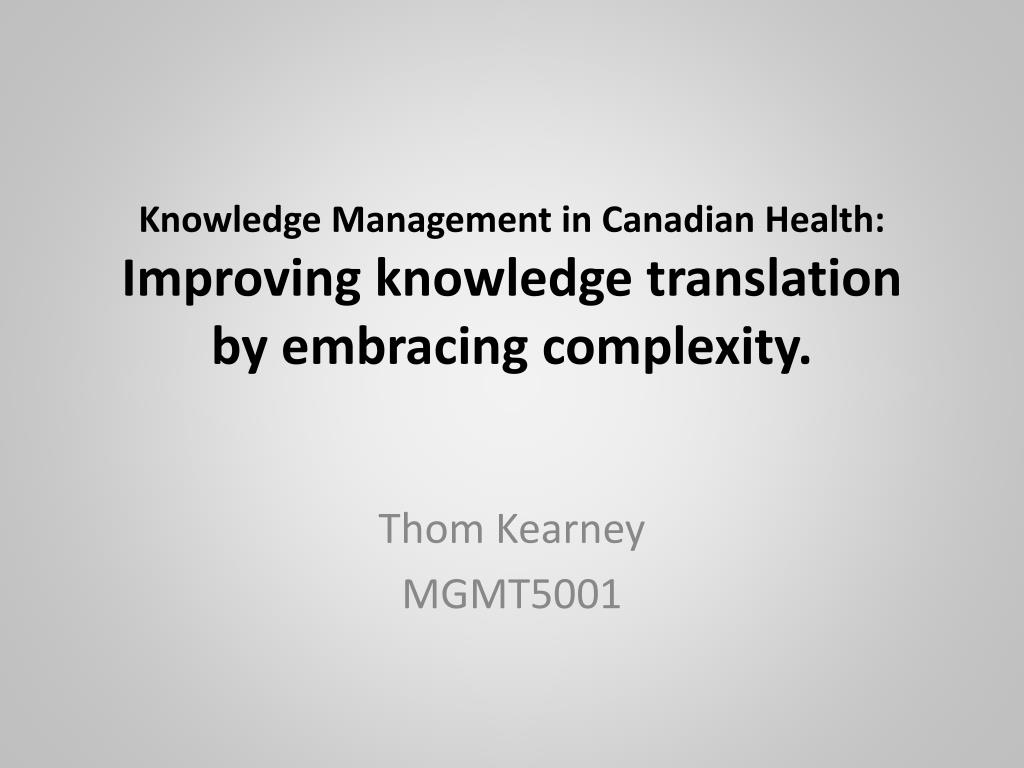 Knowledge Management in Canadian Health:
Improving knowledge translation by embracing complexity.

Thom Kearney
MGMT5001